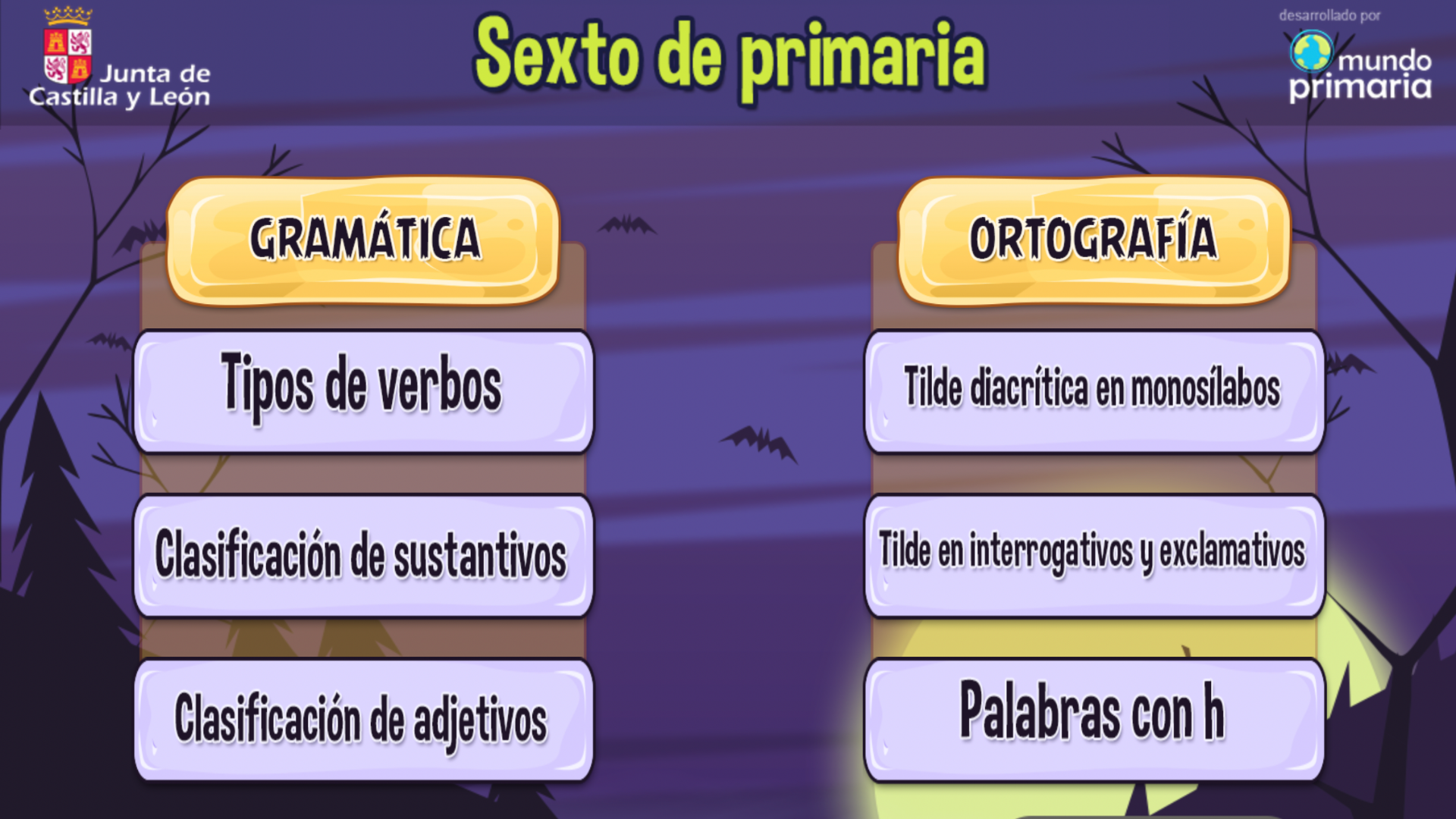 Junta de Castilla y León

Sexto de primaria

desarrollado por
mundo primaria

GRAMÁTICA

Tipos de verbos

Clasificación de sustantivos

Clasificación de adjetivos

ORTOGRAFÍA

Tilde diacrítica en monosílabos

Tilde en interrogativos y exclamativos

Palabras con h